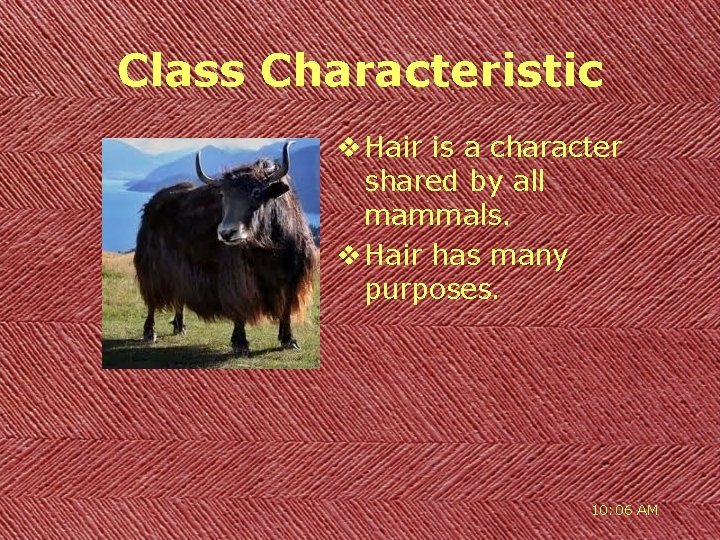 Class Characteristic

❖ Hair is a character shared by all mammals.

❖ Hair has many purposes.

10:06 AM